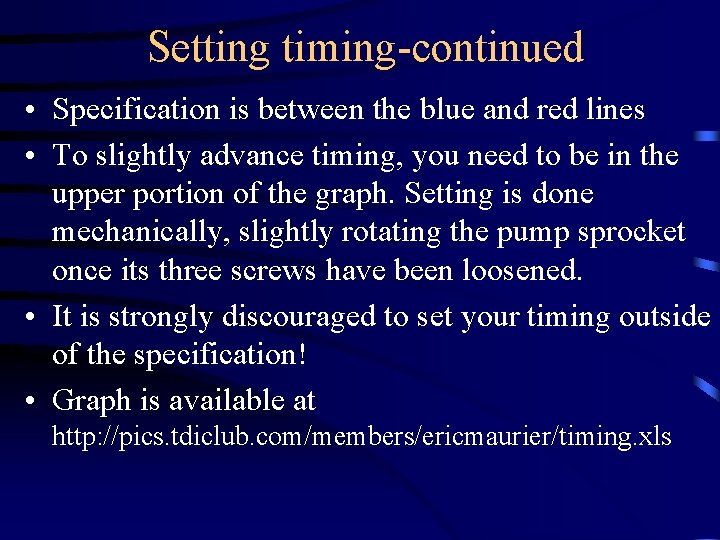 Setting timing-continued

• Specification is between the blue and red lines

• To slightly advance timing, you need to be in the upper portion of the graph. Setting is done mechanically, slightly rotating the pump sprocket once its three screws have been loosened.

• It is strongly discouraged to set your timing outside of the specification!

• Graph is available at http://pics.tdiclub.com/members/ericmaurier/timing.xls